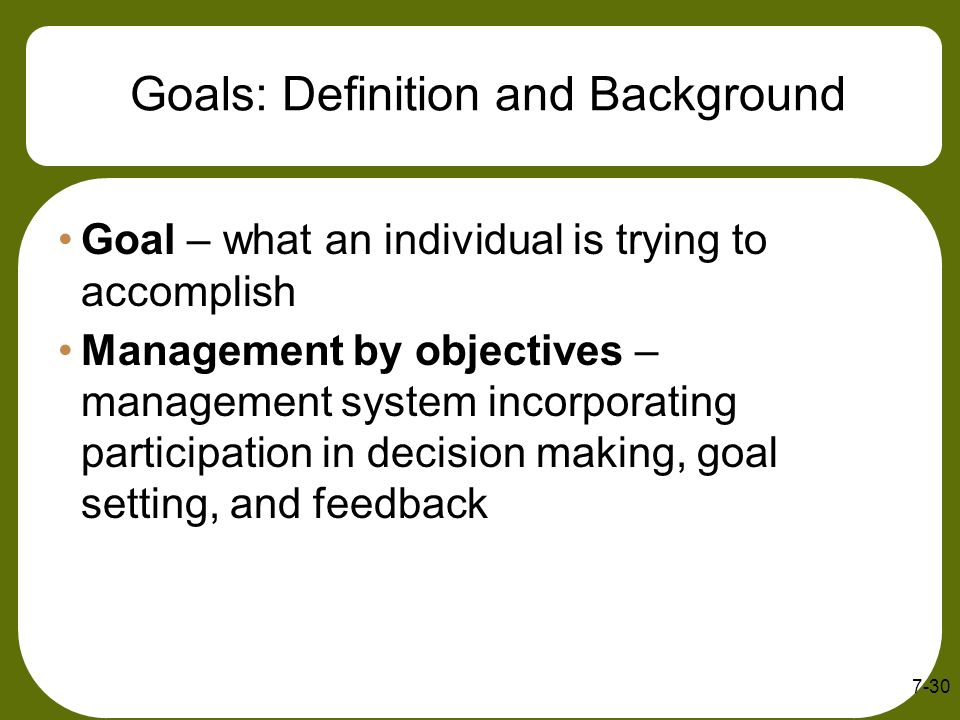 Goals: Definition and Background

• Goal – what an individual is trying to accomplish

• Management by objectives – management system incorporating participation in decision making, goal setting, and feedback

7-30